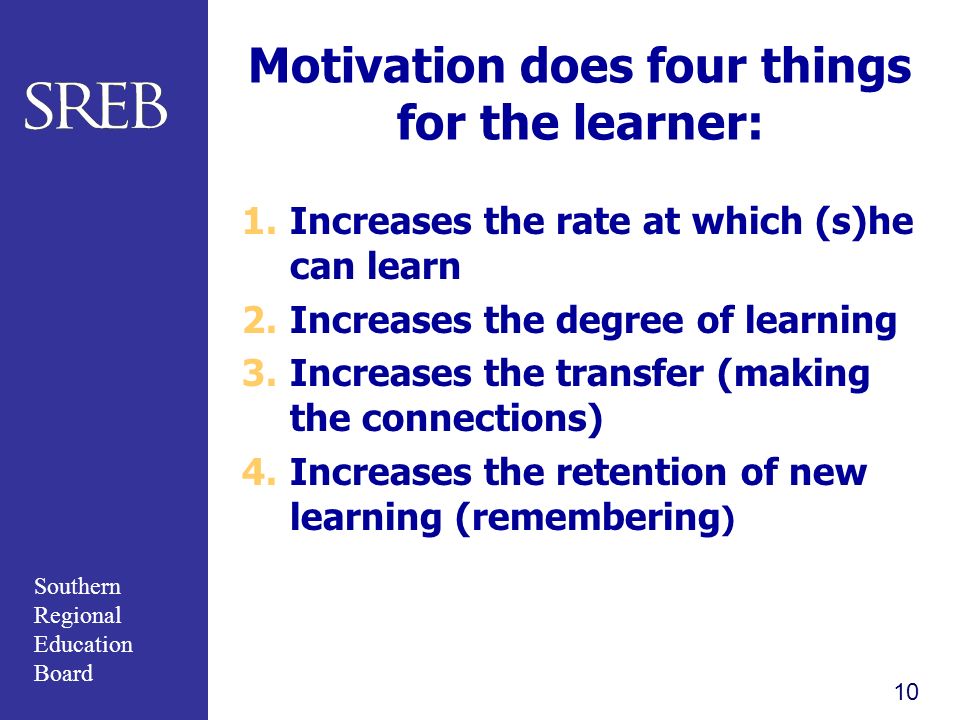 SREB

Motivation does four things for the learner:

1. Increases the rate at which (s)he can learn
2. Increases the degree of learning
3. Increases the transfer (making the connections)
4. Increases the retention of new learning (remembering)

Southern
Regional
Education
Board

10